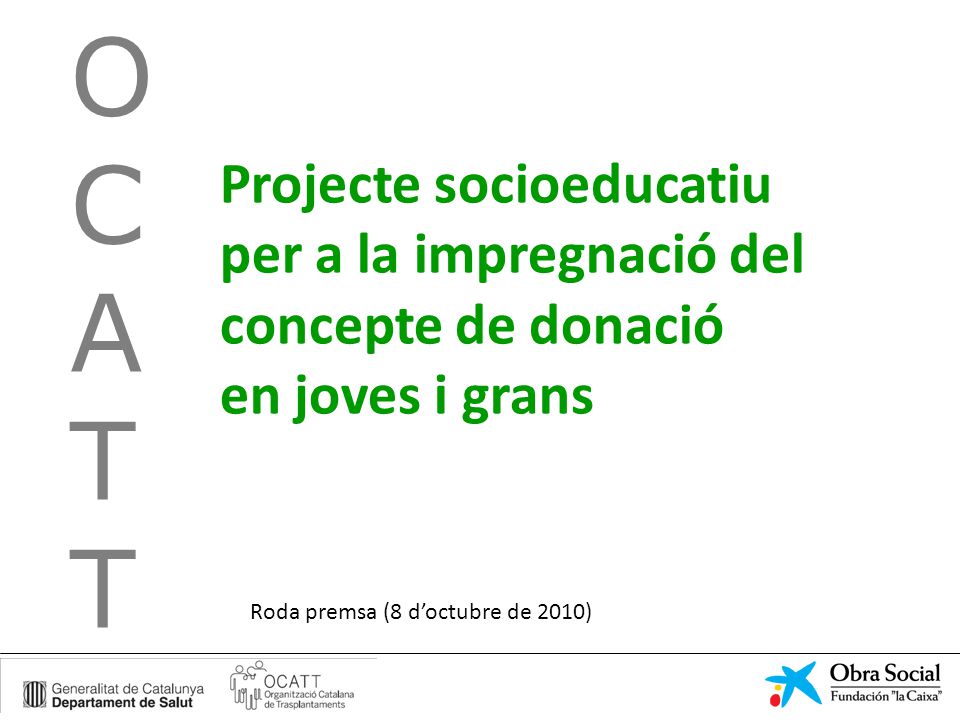 O
C
A
T
T

Projecte socioeducatiu per a la impregnació del concepte de donació en joves i grans

Roda premsa (8 d'octubre de 2010)

Generalitat de Catalunya
Departament de Salut

OCATT
Organització Catalana de Trasplantaments

Obra Social
Fundación "la Caixa"